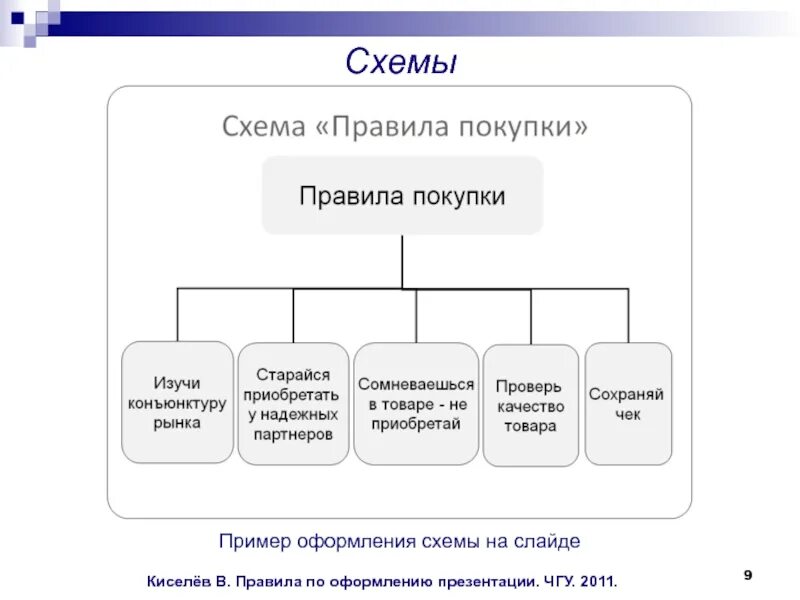 Схемы

Схема «Правила покупки»

Правила покупки

Изучи конъюнктуру рынка

Старайся приобретать у надежных партнеров

Сомневаешься в товаре - не приобретай

Проверь качество товара

Сохраняй чек

Пример оформления схемы на слайде

Киселёв В. Правила по оформлению презентации. ЧГУ. 2011.

9